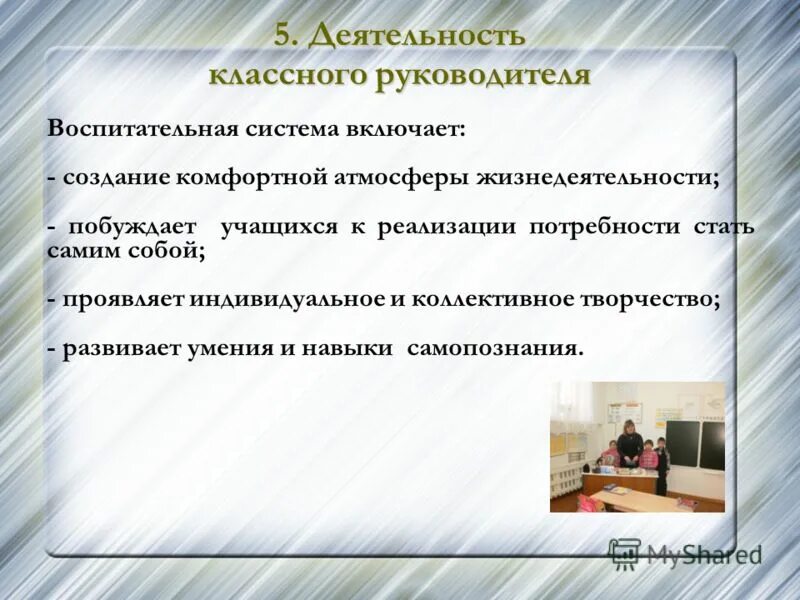 5. Деятельность классного руководителя

Воспитательная система включает:

- создание комфортной атмосферы жизнедеятельности;

- побуждает учащихся к реализации потребности стать самим собой;

- проявляет индивидуальное и коллективное творчество;

- развивает умения и навыки самопознания.

MyShared